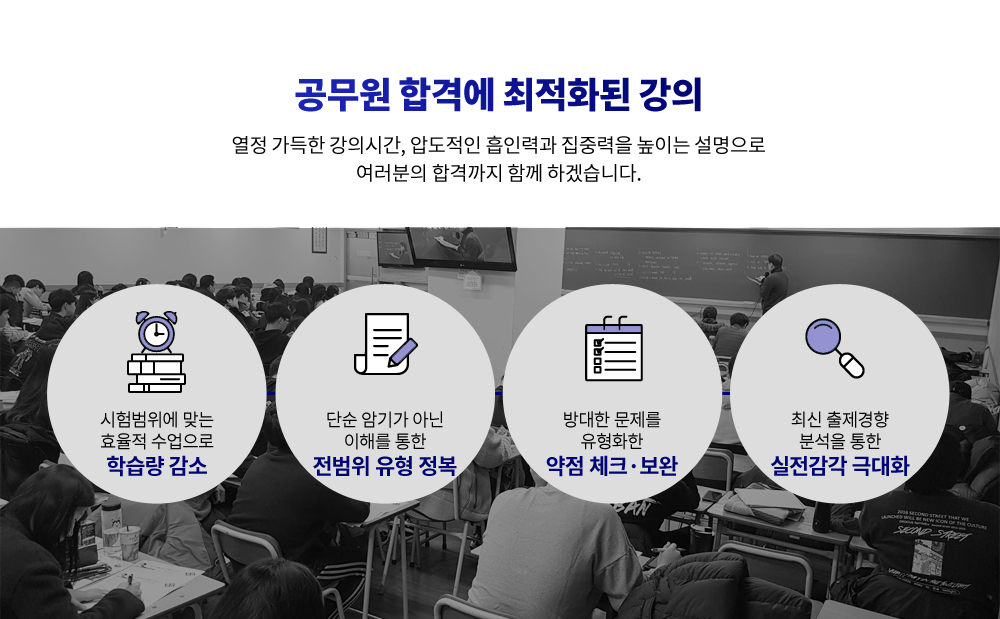 공무원 합격에 최적화된 강의

열정 가득한 강의시간, 압도적인 흡인력과 집중력을 높이는 설명으로 여러분의 합격까지 함께 하겠습니다.

시험범위에 맞는 효율적 수업으로
학습량 감소

단순 암기가 아닌 이해를 통한
전범위 유형 정복

방대한 문제를 유형화한
약점 체크·보완

최신 출제경향 분석을 통한
실전감각 극대화